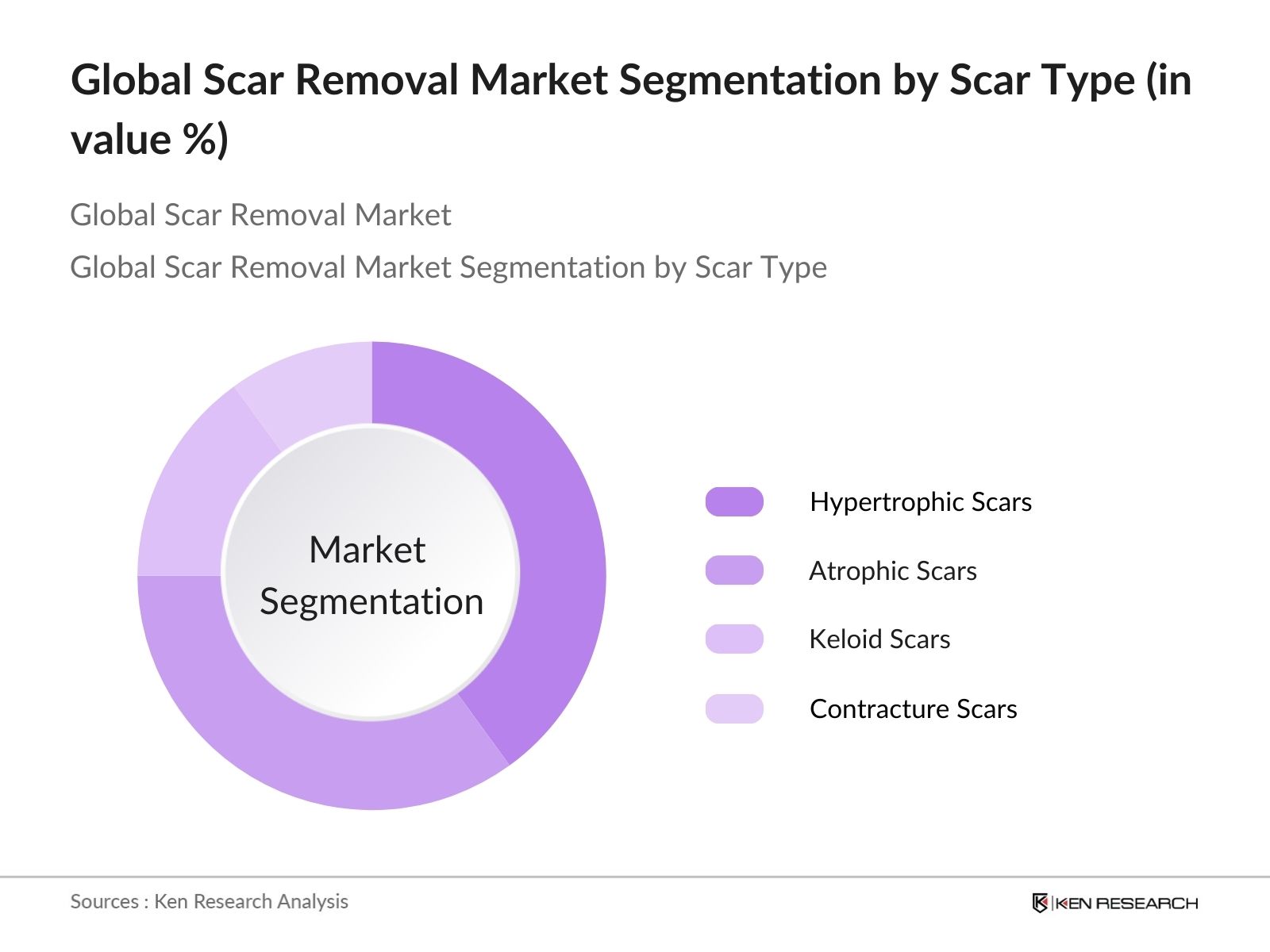 Global Scar Removal Market Segmentation by Scar Type (in value %)

Global Scar Removal Market

Global Scar Removal Market Segmentation by Scar Type

Market Segmentation

Hypertrophic Scars

Atrophic Scars

Keloid Scars

Contracture Scars

Sources : Ken Research Analysis

KEN RESEARCH